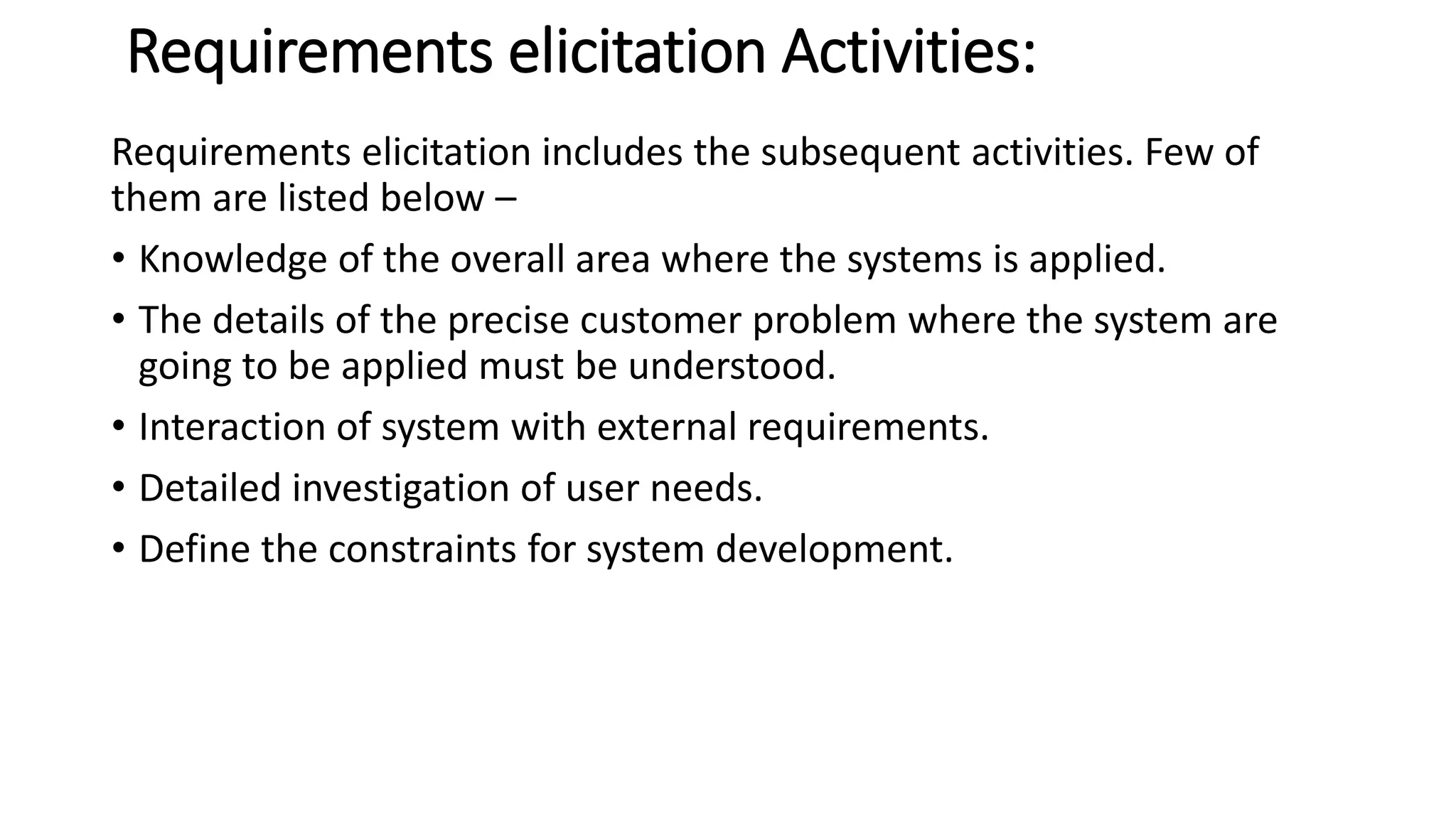 Requirements elicitation Activities:

Requirements elicitation includes the subsequent activities. Few of them are listed below –

• Knowledge of the overall area where the systems is applied.
• The details of the precise customer problem where the system are going to be applied must be understood.
• Interaction of system with external requirements.
• Detailed investigation of user needs.
• Define the constraints for system development.